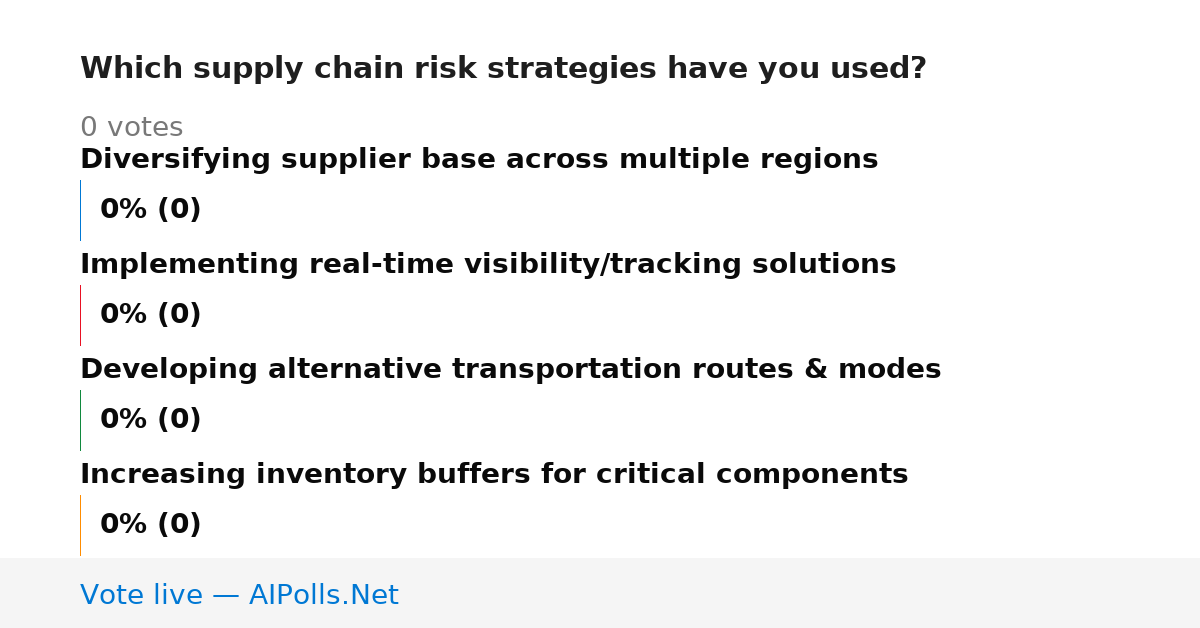 Which supply chain risk strategies have you used?

0 votes

Diversifying supplier base across multiple regions

0% (0)

Implementing real-time visibility/tracking solutions

0% (0)

Developing alternative transportation routes & modes

0% (0)

Increasing inventory buffers for critical components

0% (0)

Vote live — AIPolls.Net